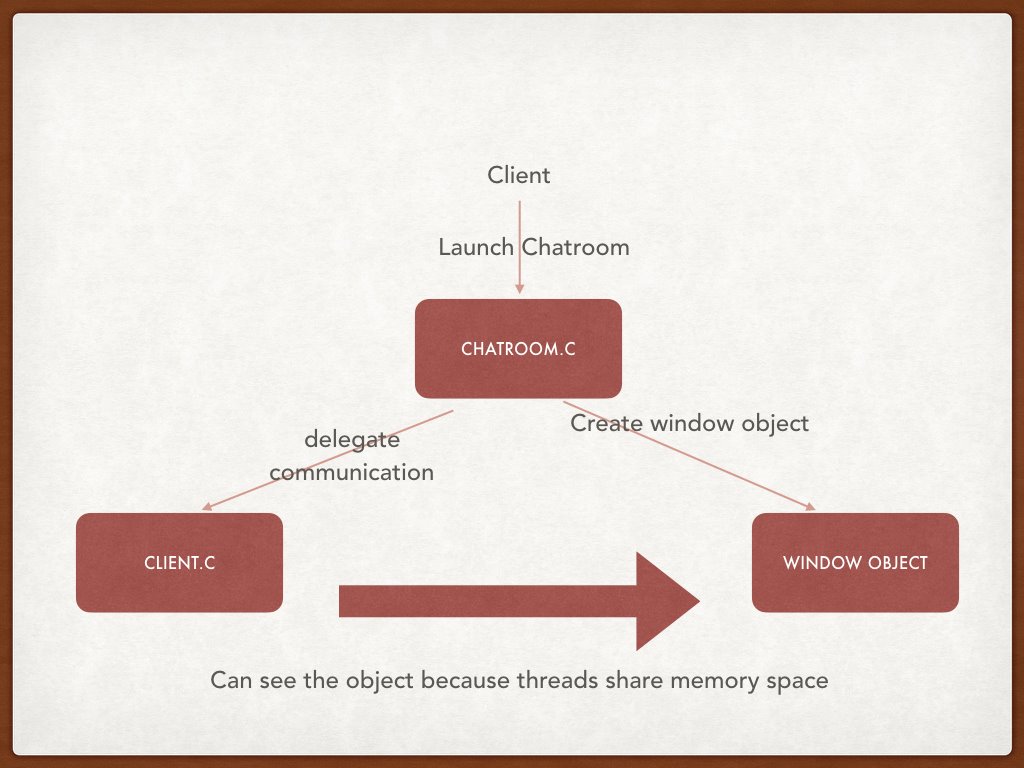 Client

Launch Chatroom

CHATROOM.C

delegate communication

Create window object

CLIENT.C

WINDOW OBJECT

Can see the object because threads share memory space